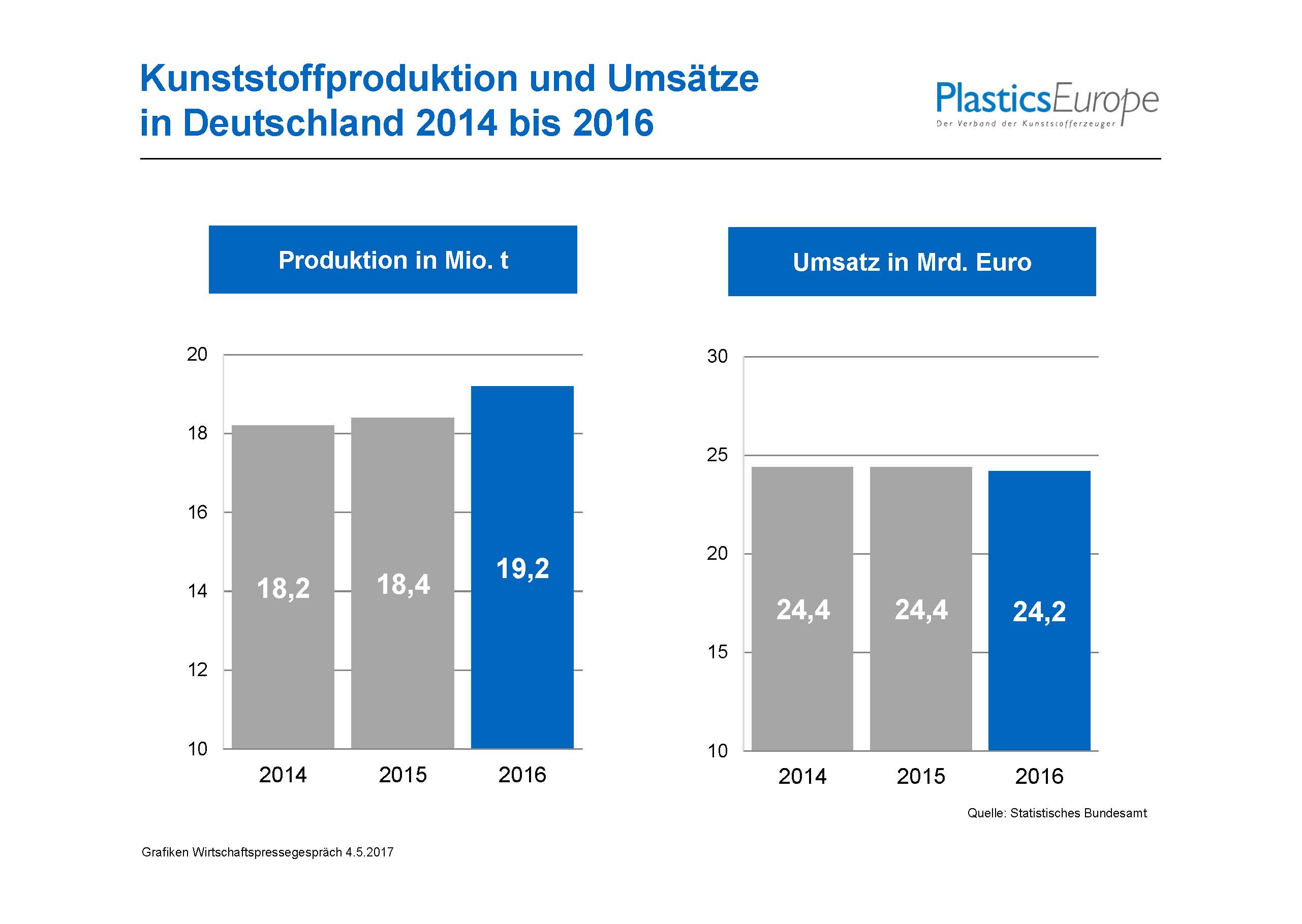 Kunststoffproduktion und Umsätze in Deutschland 2014 bis 2016

PlasticsEurope
Der Verband der Kunststofferzeuger

Produktion in Mio. t

20
18
16
14
12
10

18,2
18,4
19,2

2014
2015
2016

Umsatz in Mrd. Euro

30
25
20
15
10

24,4
24,4
24,2

2014
2015
2016

Quelle: Statistisches Bundesamt

Grafiken Wirtschaftspressegespräch 4.5.2017